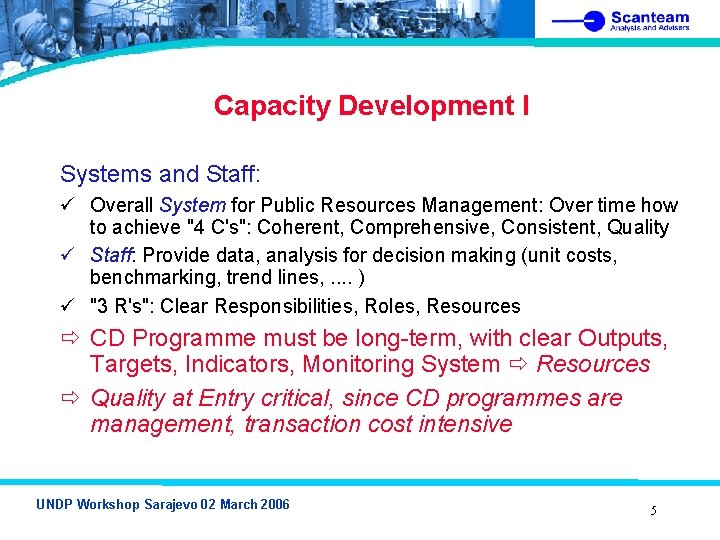 Scanteam
Analysis and Advisers

Capacity Development I

Systems and Staff:

✓ Overall System for Public Resources Management: Over time how to achieve "4 C's": Coherent, Comprehensive, Consistent, Quality

✓ Staff: Provide data, analysis for decision making (unit costs, benchmarking, trend lines, .... )

✓ "3 R's": Clear Responsibilities, Roles, Resources

⇨ CD Programme must be long-term, with clear Outputs, Targets, Indicators, Monitoring System ⇨ Resources

⇨ Quality at Entry critical, since CD programmes are management, transaction cost intensive

UNDP Workshop Sarajevo 02 March 2006

5